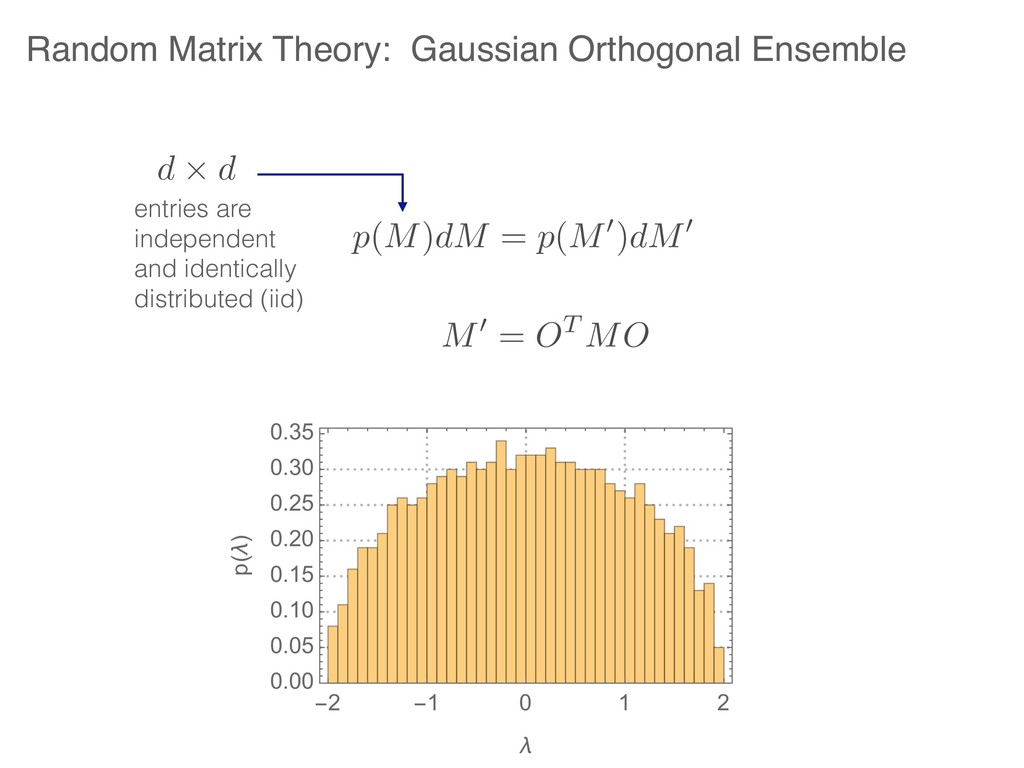 Random Matrix Theory: Gaussian Orthogonal Ensemble

$d \times d$

entries are independent and identically distributed (iid)

$p(M)dM = p(M')dM'$

$M' = O^T M O$

0.35
0.30
0.25
0.20
0.15
0.10
0.05
0.00

p(λ)

−2 −1 0 1 2

λ